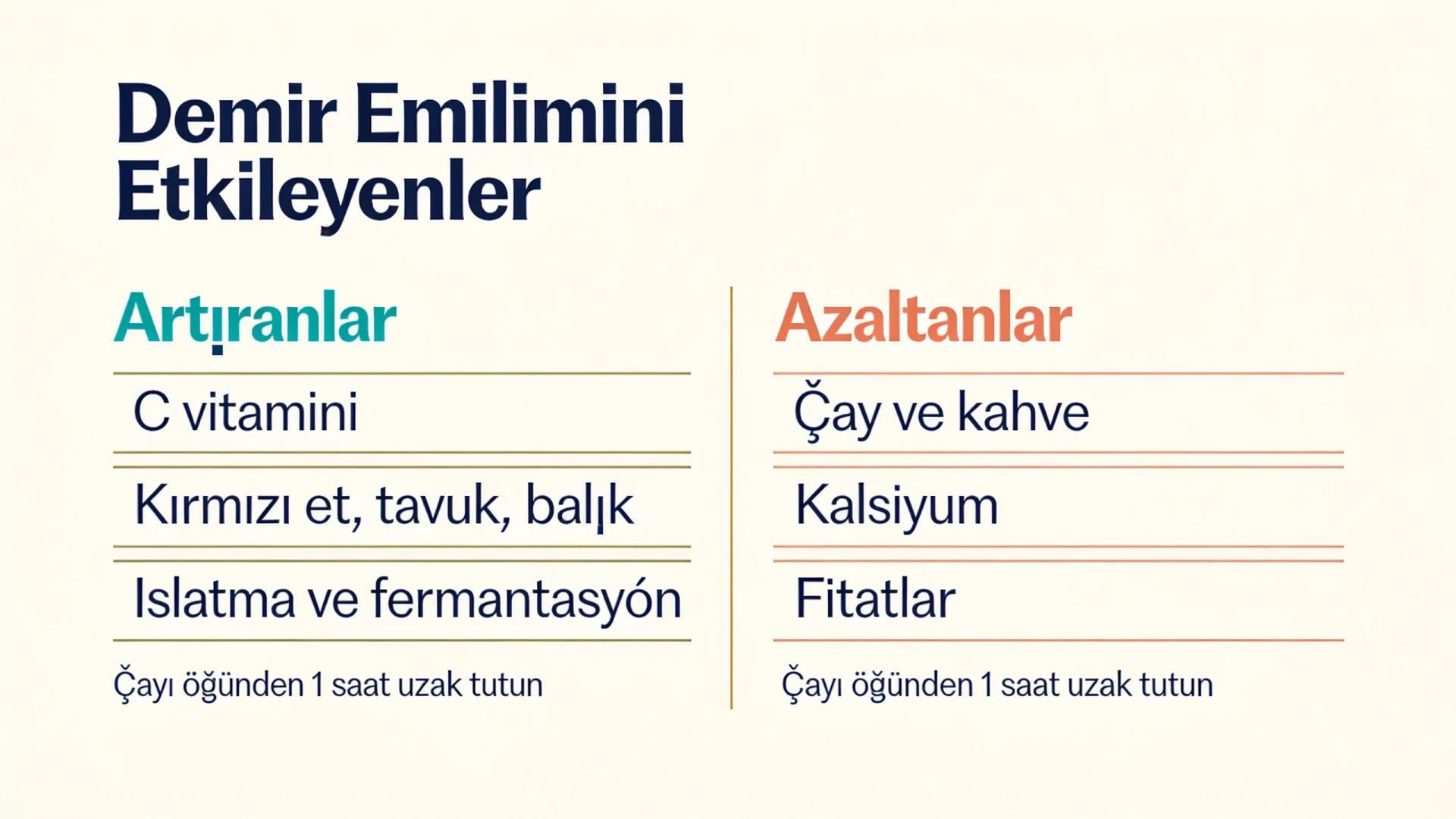 Demir Emilimini Etkileyenler

Artıranlar

C vitamini

Kırmızı et, tavuk, balık

Islatma ve fermantasyón

Çayı öğünden 1 saat uzak tutun

Azaltanlar

Çay ve kahve

Kalsiyum

Fitatlar

Çayı öğünden 1 saat uzak tutun